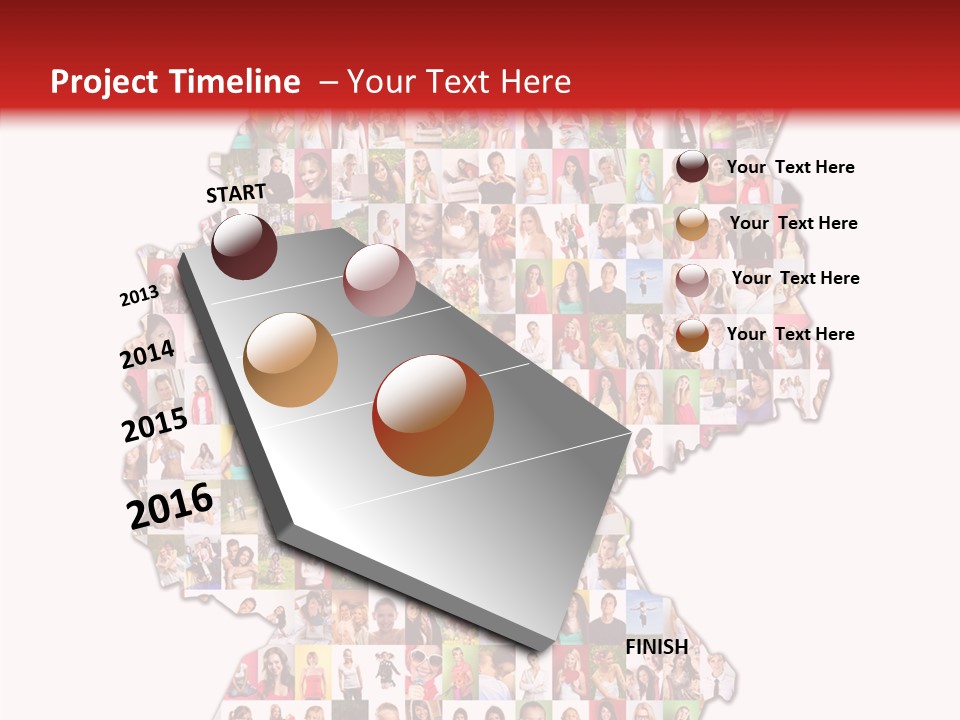 Project Timeline – Your Text Here

START

2013

2014

2015

2016

FINISH

Your Text Here

Your Text Here

Your Text Here

Your Text Here